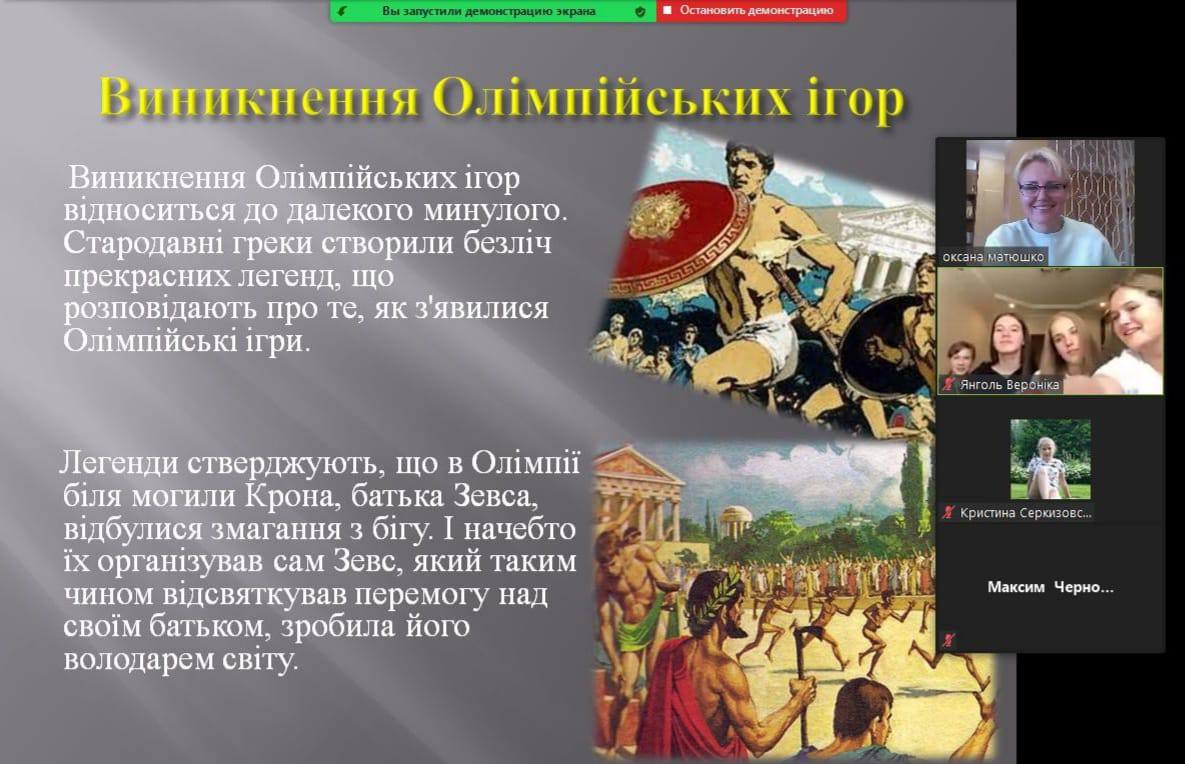 Вы запустили демонстрацию экрана
Остановить демонстрацию

Виникнення Олімпійських ігор

Виникнення Олімпійських ігор відноситься до далекого минулого. Стародавні греки створили безліч прекрасних легенд, що розповідають про те, як з'явилися Олімпійські ігри.

Легенди стверджують, що в Олімпії біля могили Крона, батька Зевса, відбулися змагання з бігу. І начебто їх організував сам Зевс, який таким чином відсвяткував перемогу над своїм батьком, зробила його володарем світу.

оксана матюшко
Янголь Вероніка
Кристина Серкизовс...
Максим Черно...